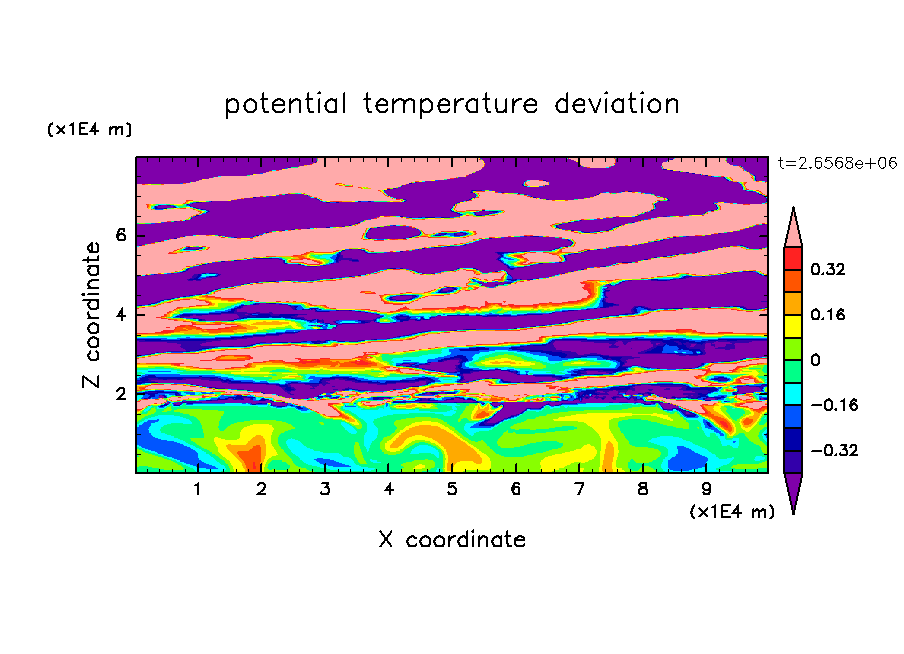 potential temperature deviation

(x1E4 m)

t=2.6568e+06

Z coordinate

6

4

2

0.32

0.16

0

−0.16

−0.32

1 2 3 4 5 6 7 8 9

(x1E4 m)

X coordinate